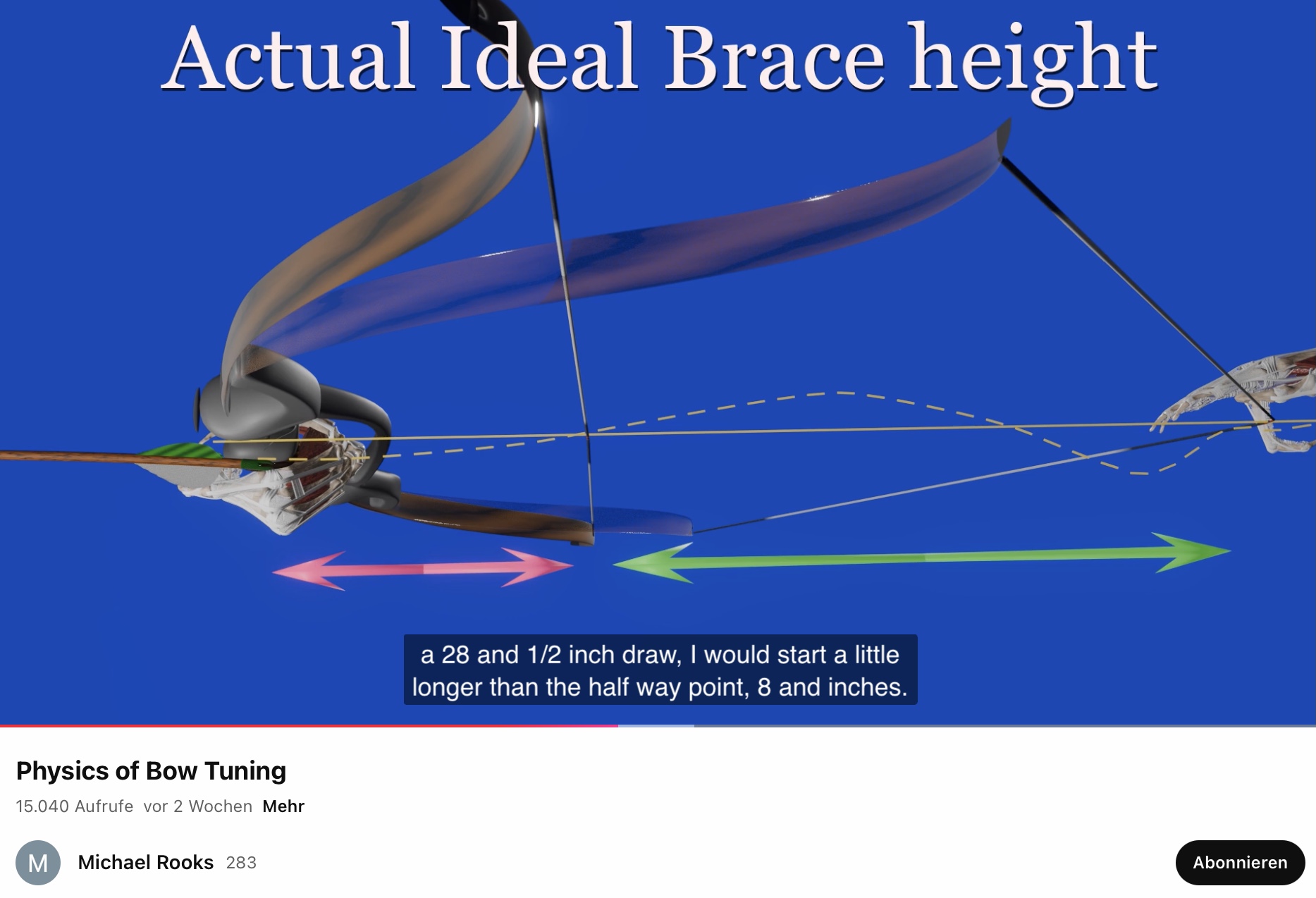 Actual Ideal Brace height

a 28 and 1/2 inch draw, I would start a little longer than the half way point, 8 and inches.

Physics of Bow Tuning

15.040 Aufrufe vor 2 Wochen Mehr

M

Michael Rooks 283

Abonnieren